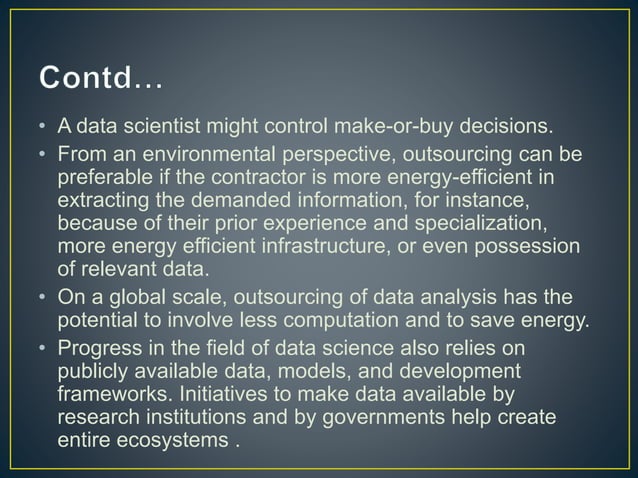 Contd…

• A data scientist might control make-or-buy decisions.

• From an environmental perspective, outsourcing can be preferable if the contractor is more energy-efficient in extracting the demanded information, for instance, because of their prior experience and specialization, more energy efficient infrastructure, or even possession of relevant data.

• On a global scale, outsourcing of data analysis has the potential to involve less computation and to save energy.

• Progress in the field of data science also relies on publicly available data, models, and development frameworks. Initiatives to make data available by research institutions and by governments help create entire ecosystems .